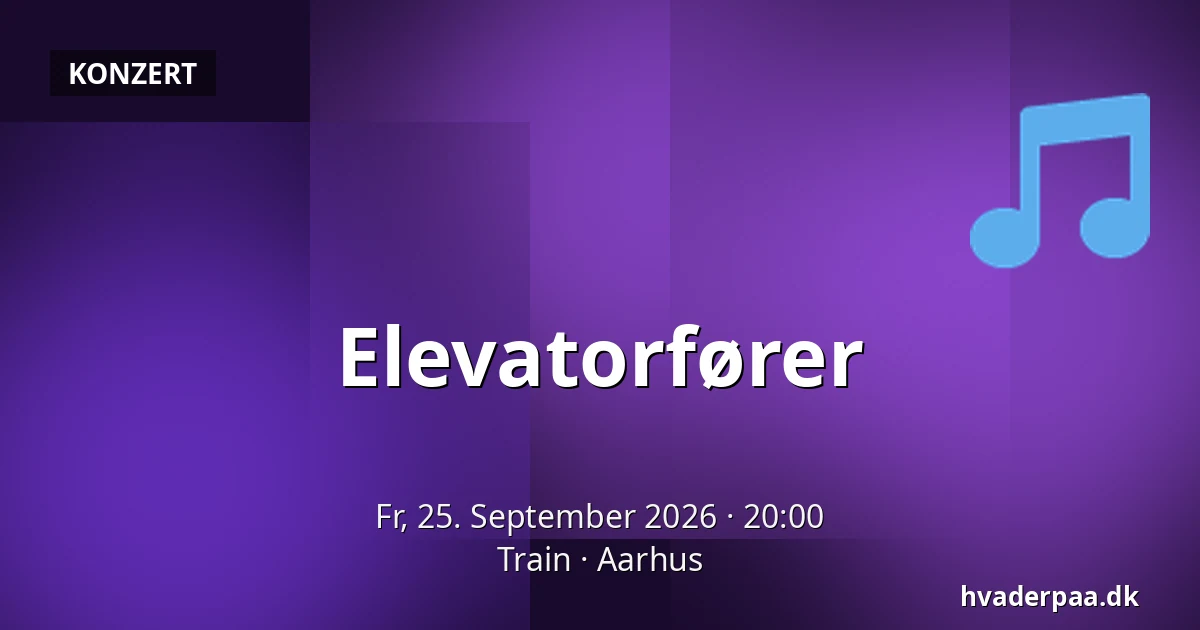 KONZERT

Elevatorfører

Fr, 25. September 2026 · 20:00
Train · Aarhus

hvaderpaa.dk